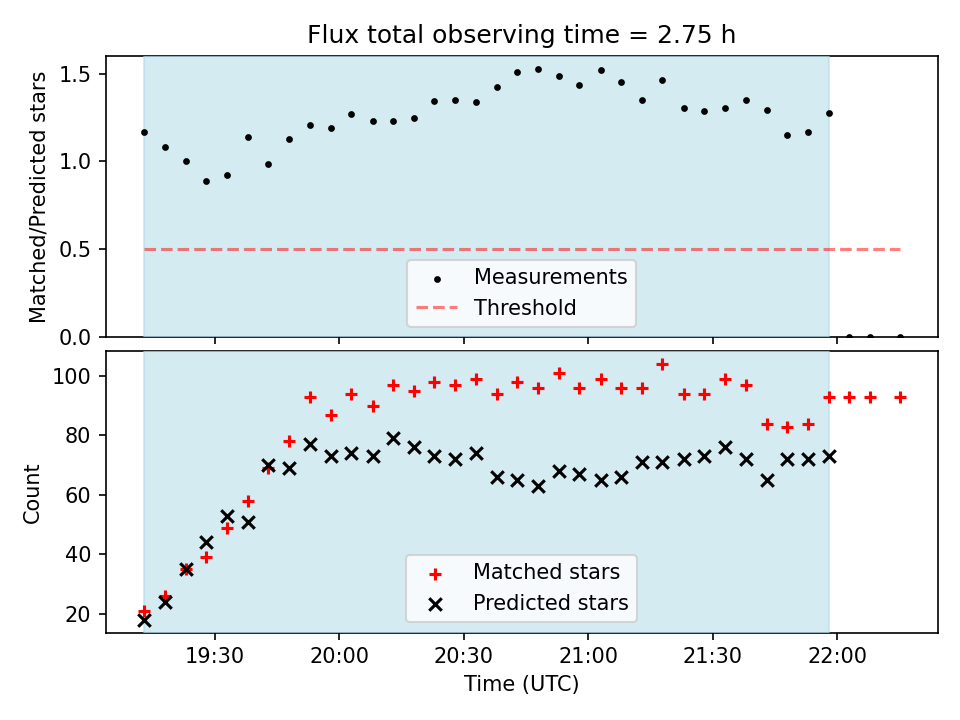 Flux total observing time = 2.75 h

Matched/Predicted stars

1.5
1.0
0.5
0.0

Measurements
Threshold

Count

100
80
60
40
20

Matched stars
Predicted stars

19:30
20:00
20:30
21:00
21:30
22:00

Time (UTC)